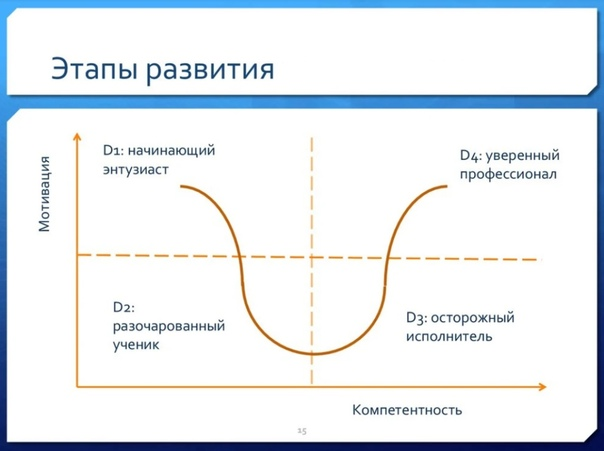 Этапы развития

Мотивация

D1: начинающий энтузиаст

D4: уверенный профессионал

D2: разочарованный ученик

D3: осторожный исполнитель

Компетентность

15